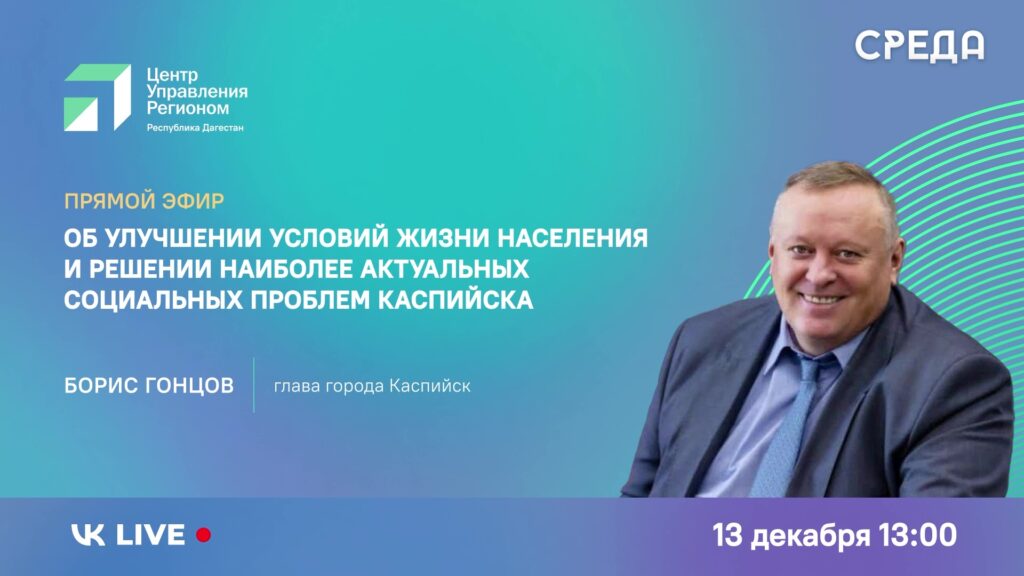 Центр Управления Регионом
Республика Дагестан

СРЕДА

ПРЯМОЙ ЭФИР

ОБ УЛУЧШЕНИИ УСЛОВИЙ ЖИЗНИ НАСЕЛЕНИЯ И РЕШЕНИИ НАИБОЛЕЕ АКТУАЛЬНЫХ СОЦИАЛЬНЫХ ПРОБЛЕМ КАСПИЙСКА

БОРИС ГОНЦОВ

глава города Каспийск

VK LIVE

13 декабря 13:00